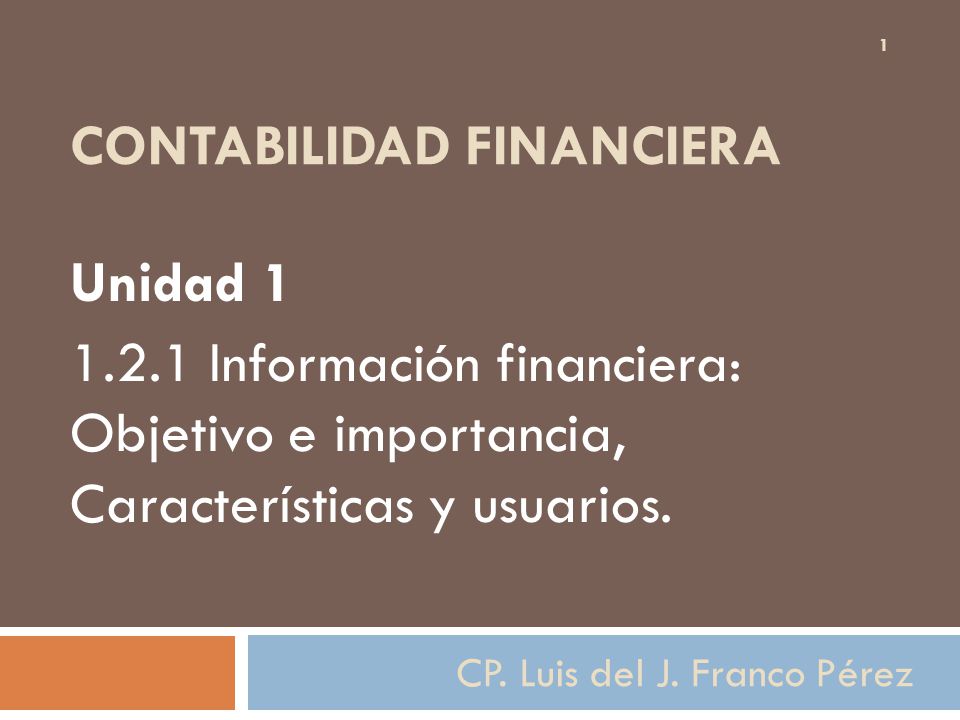 1

CONTABILIDAD FINANCIERA

Unidad 1

1.2.1 Información financiera: Objetivo e importancia, Características y usuarios.

CP. Luis del J. Franco Pérez